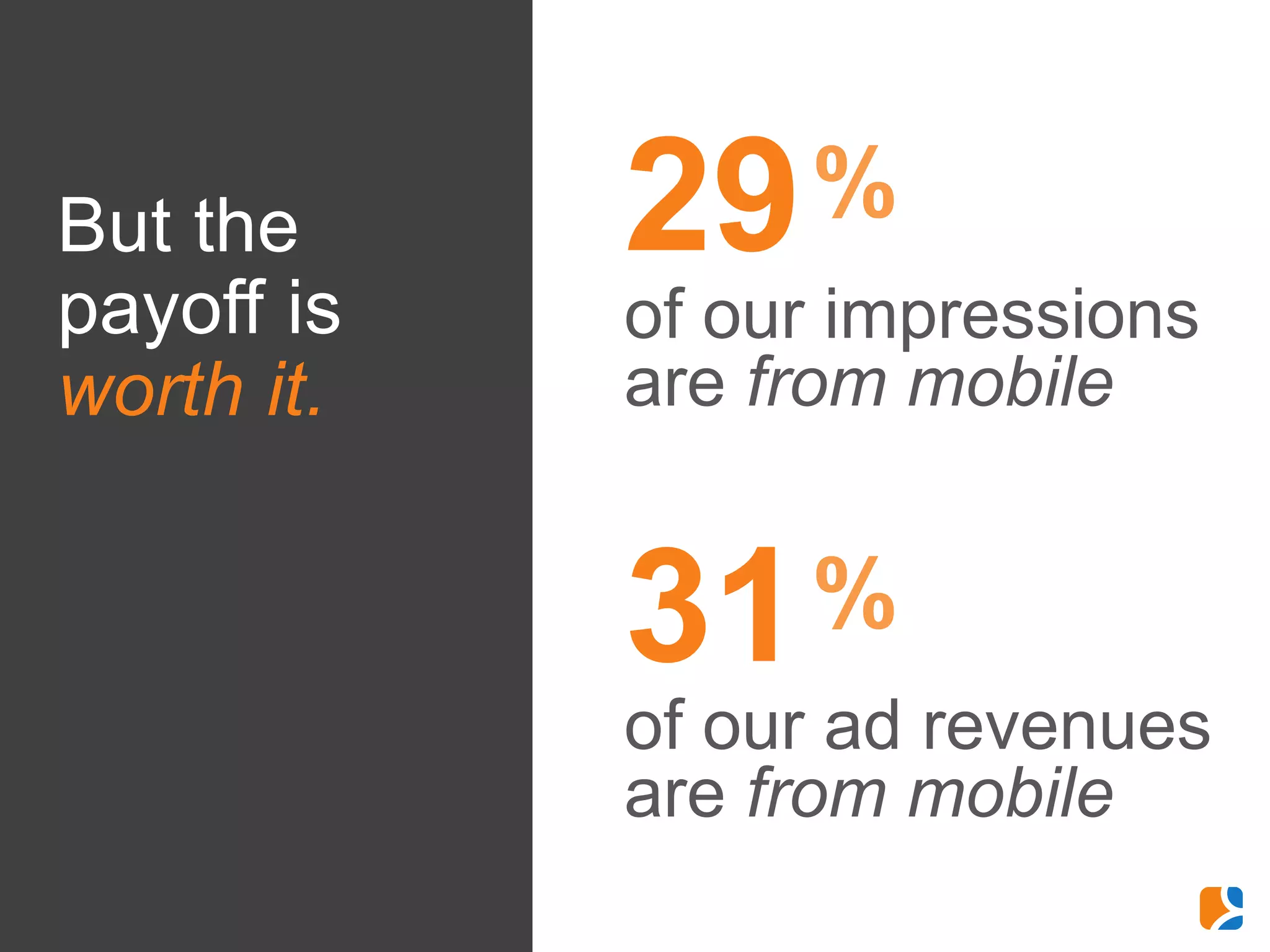 But the payoff is worth it.

29%

of our impressions are from mobile

31%

of our ad revenues are from mobile